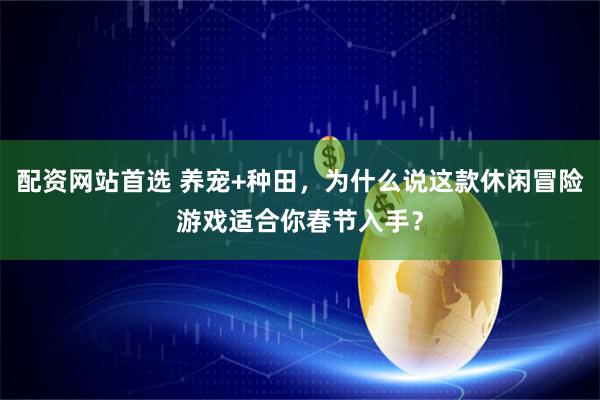 配资网站首选 养宠+种田，为什么说这款休闲冒险游戏适合你春节入手？